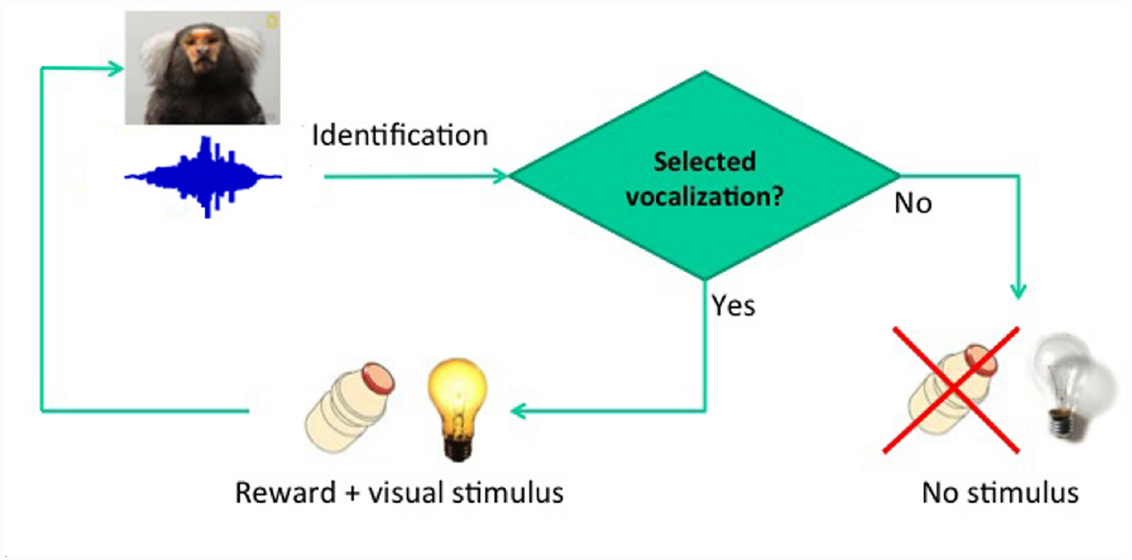 Identification

Selected vocalization?

No

Yes

Reward + visual stimulus

No stimulus